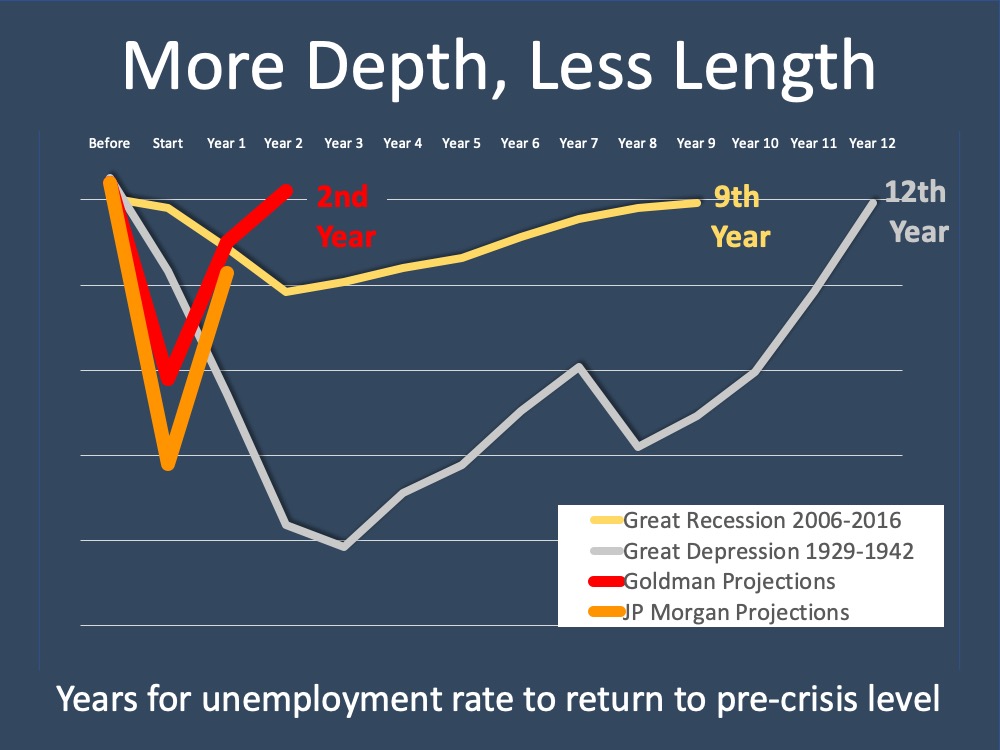 More Depth, Less Length

Before Start Year 1 Year 2 Year 3 Year 4 Year 5 Year 6 Year 7 Year 8 Year 9 Year 10 Year 11 Year 12

2nd Year

9th Year

12th Year

Great Recession 2006-2016
Great Depression 1929-1942
Goldman Projections
JP Morgan Projections

Years for unemployment rate to return to pre-crisis level